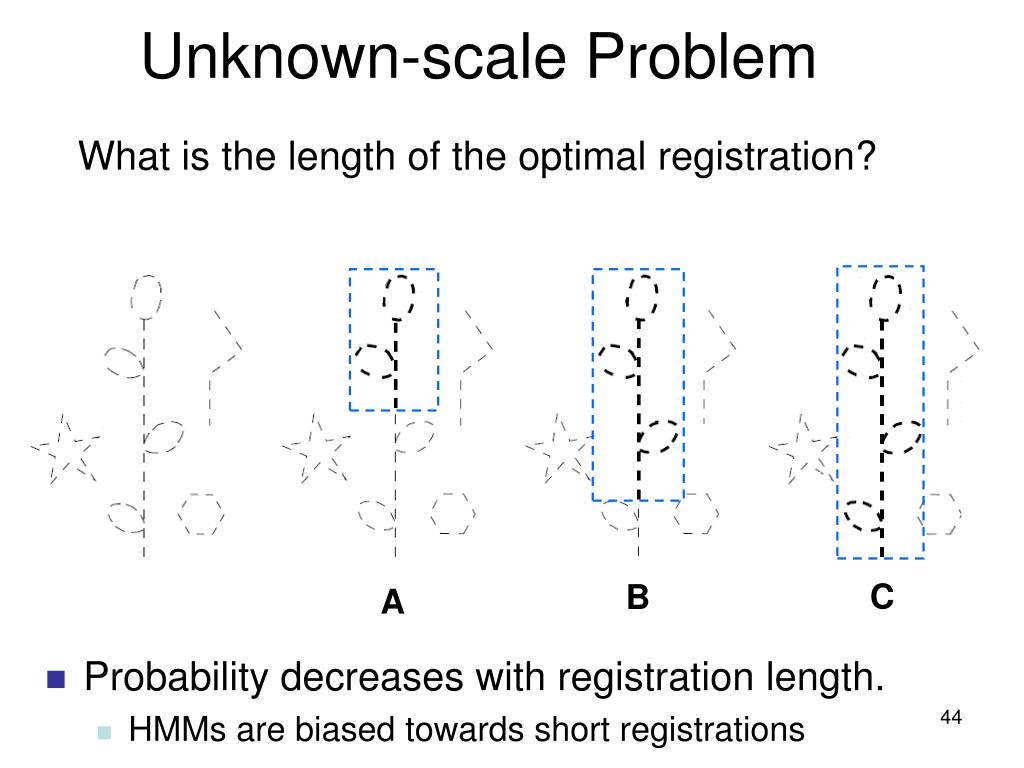 Unknown-scale Problem

What is the length of the optimal registration?

A

B

C

Probability decreases with registration length.

HMMs are biased towards short registrations

44